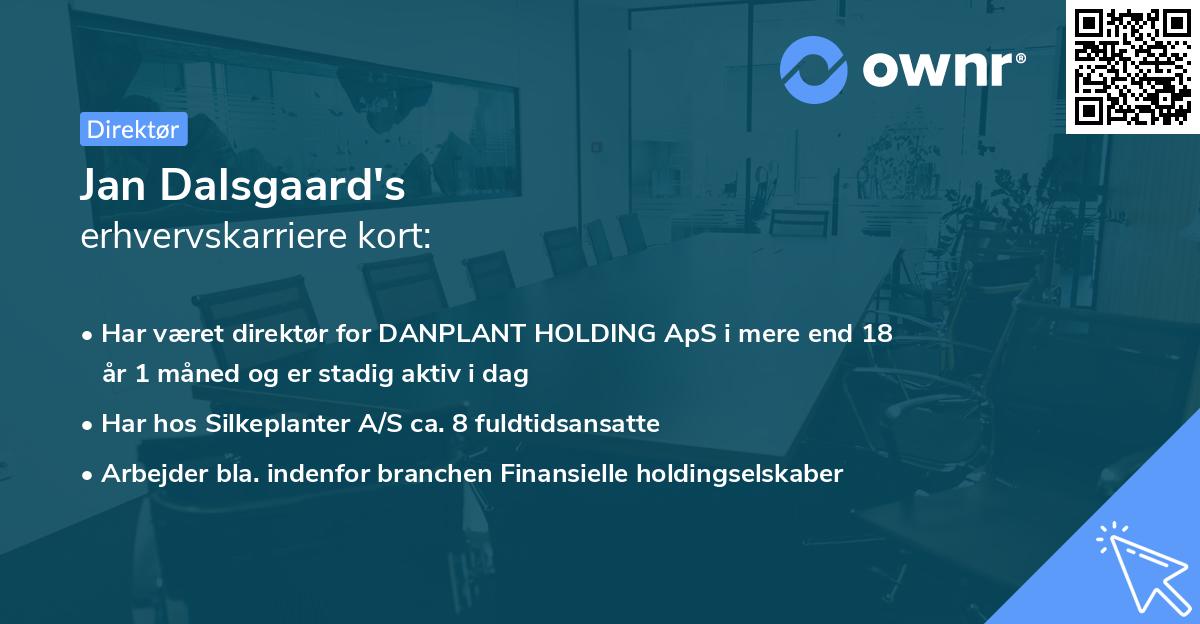 ownr®

Direktør

Jan Dalsgaard's
erhvervskarriere kort:

• Har været direktør for DANPLANT HOLDING ApS i mere end 18 år 1 måned og er stadig aktiv i dag
• Har hos Silkeplanter A/S ca. 8 fuldtidsansatte
• Arbejder bla. indenfor branchen Finansielle holdingselskaber